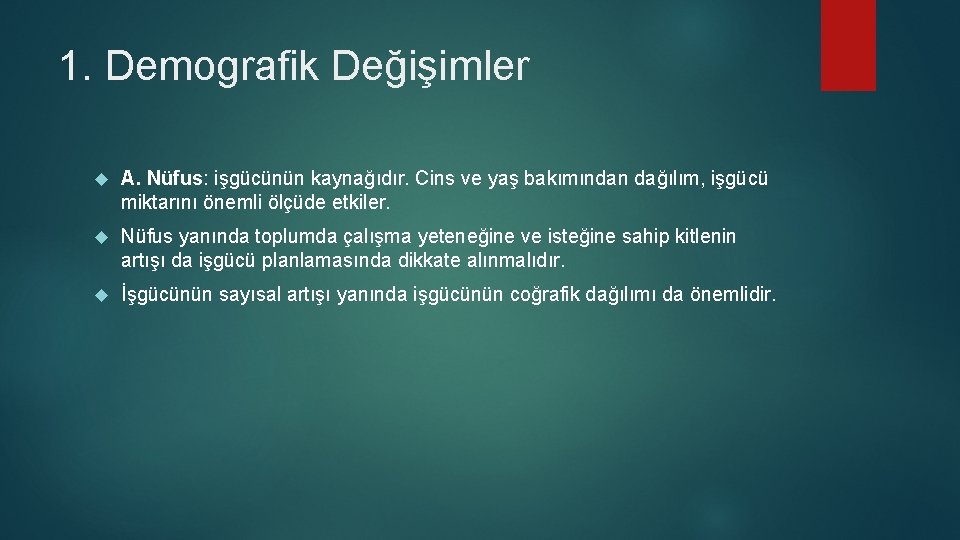 1. Demografik Değişimler

A. Nüfus: işgücünün kaynağıdır. Cins ve yaş bakımından dağılım, işgücü miktarını önemli ölçüde etkiler.

Nüfus yanında toplumda çalışma yeteneğine ve isteğine sahip kitlenin artışı da işgücü planlamasında dikkate alınmalıdır.

İşgücünün sayısal artışı yanında işgücünün coğrafik dağılımı da önemlidir.